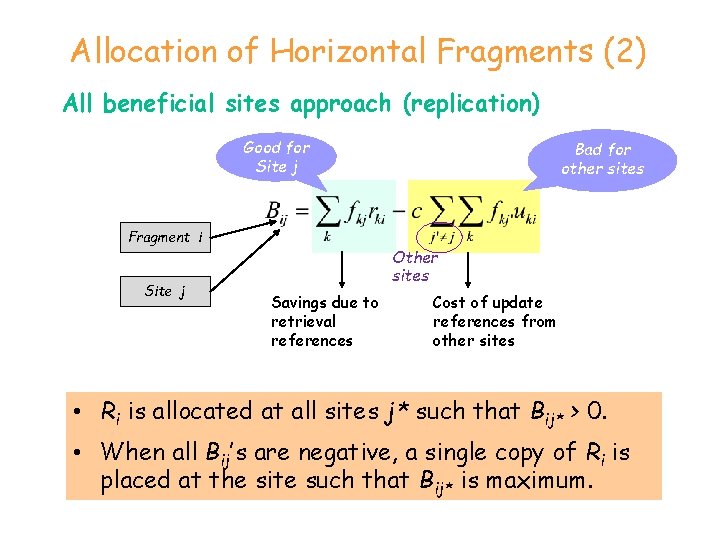 Allocation of Horizontal Fragments (2)

All beneficial sites approach (replication)

Good for Site j

Bad for other sites

$B_{ij} = \sum_{k} f_{kj} r_{ki} - c \sum_{j' \neq j} \sum_{k} f_{kj'} u_{ki}$

Fragment i

Site j

Other sites

Savings due to retrieval references

Cost of update references from other sites

• $R_i$ is allocated at all sites $j*$ such that $B_{ij*} > 0$.

• When all $B_{ij}$'s are negative, a single copy of $R_i$ is placed at the site such that $B_{ij*}$ is maximum.